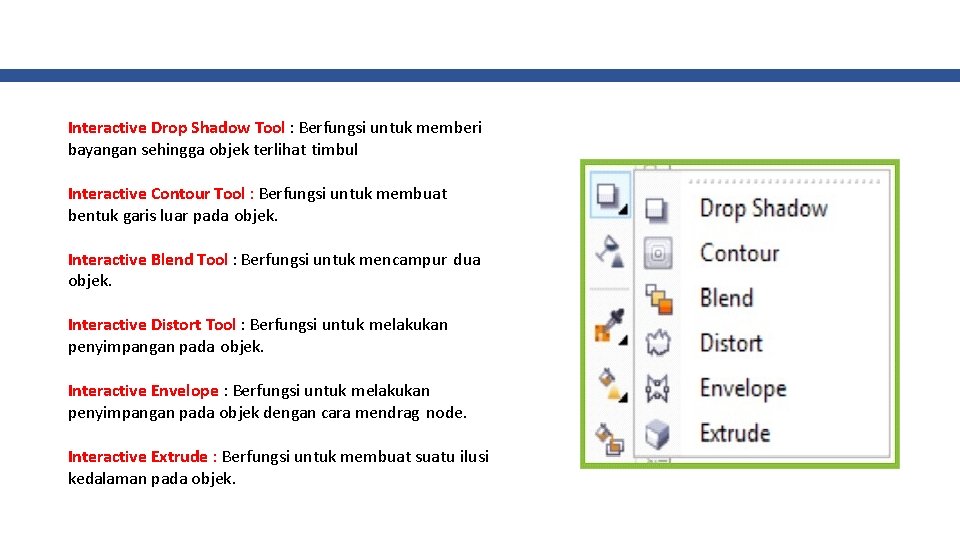 Interactive Drop Shadow Tool : Berfungsi untuk memberi bayangan sehingga objek terlihat timbul

Interactive Contour Tool : Berfungsi untuk membuat bentuk garis luar pada objek.

Interactive Blend Tool : Berfungsi untuk mencampur dua objek.

Interactive Distort Tool : Berfungsi untuk melakukan penyimpangan pada objek.

Interactive Envelope : Berfungsi untuk melakukan penyimpangan pada objek dengan cara mendrag node.

Interactive Extrude : Berfungsi untuk membuat suatu ilusi kedalaman pada objek.

Drop Shadow
Contour
Blend
Distort
Envelope
Extrude